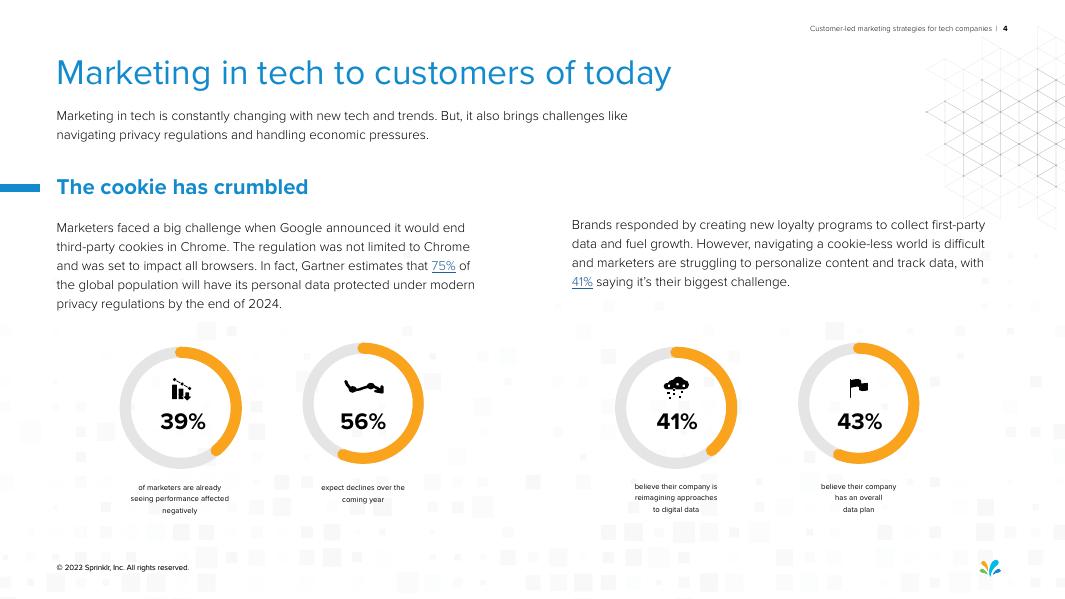 Customer-led marketing strategies for tech companies | 4

Marketing in tech to customers of today

Marketing in tech is constantly changing with new tech and trends. But, it also brings challenges like navigating privacy regulations and handling economic pressures.

The cookie has crumbled

Marketers faced a big challenge when Google announced it would end third-party cookies in Chrome. The regulation was not limited to Chrome and was set to impact all browsers. In fact, Gartner estimates that 75% of the global population will have its personal data protected under modern privacy regulations by the end of 2024.

Brands responded by creating new loyalty programs to collect first-party data and fuel growth. However, navigating a cookie-less world is difficult and marketers are struggling to personalize content and track data, with 41% saying it's their biggest challenge.

39%
of marketers are already seeing performance affected negatively

56%
expect declines over the coming year

41%
believe their company is reimagining approaches to digital data

43%
believe their company has an overall data plan

© 2022 Sprinklr, Inc. All rights reserved.